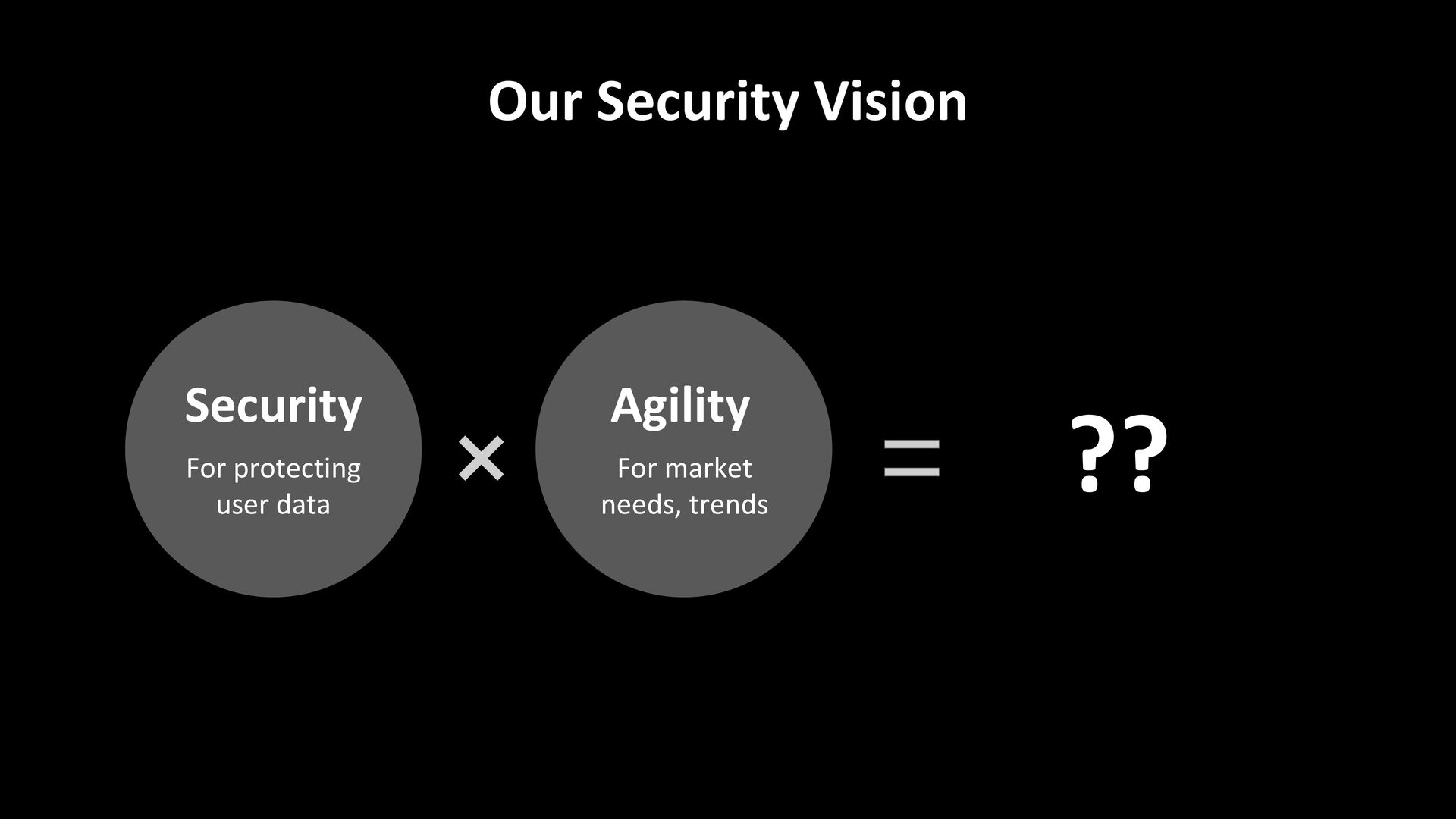 Our Security Vision

Security
For protecting user data

×

Agility
For market needs, trends

=

??